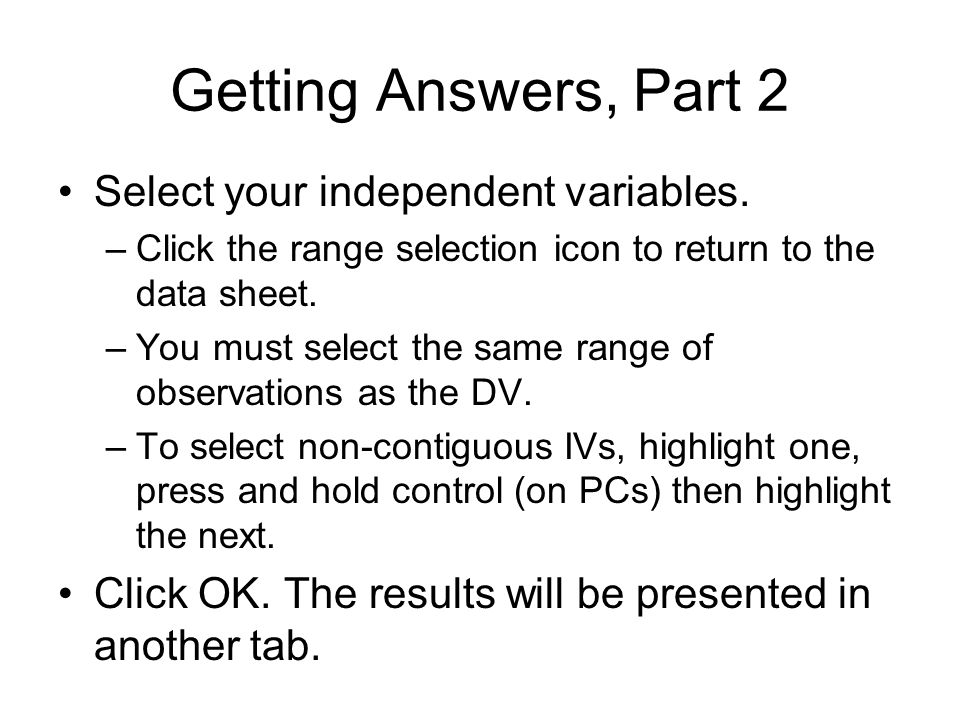 Getting Answers, Part 2

• Select your independent variables.
– Click the range selection icon to return to the data sheet.
– You must select the same range of observations as the DV.
– To select non-contiguous IVs, highlight one, press and hold control (on PCs) then highlight the next.

• Click OK. The results will be presented in another tab.